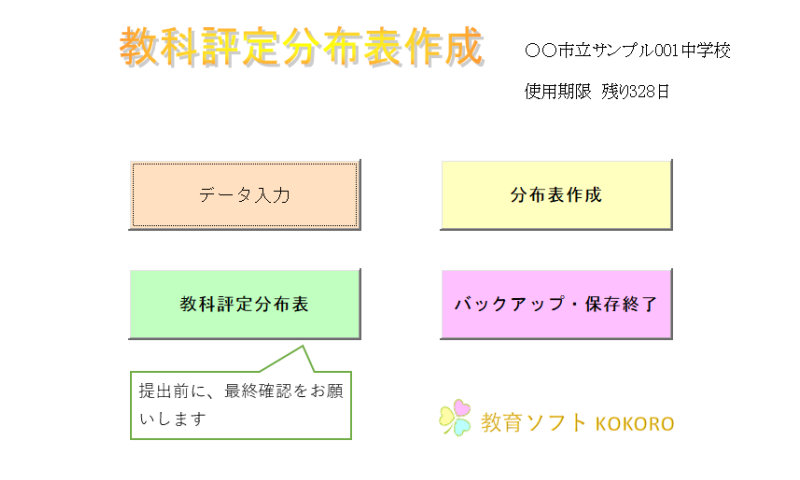 教科評定分布表作成

○○市立サンプル001中学校

使用期限 残り328日

データ入力

分布表作成

教科評定分布表

バックアップ・保存終了

提出前に、最終確認をお願いします

教育ソフト KOKORO